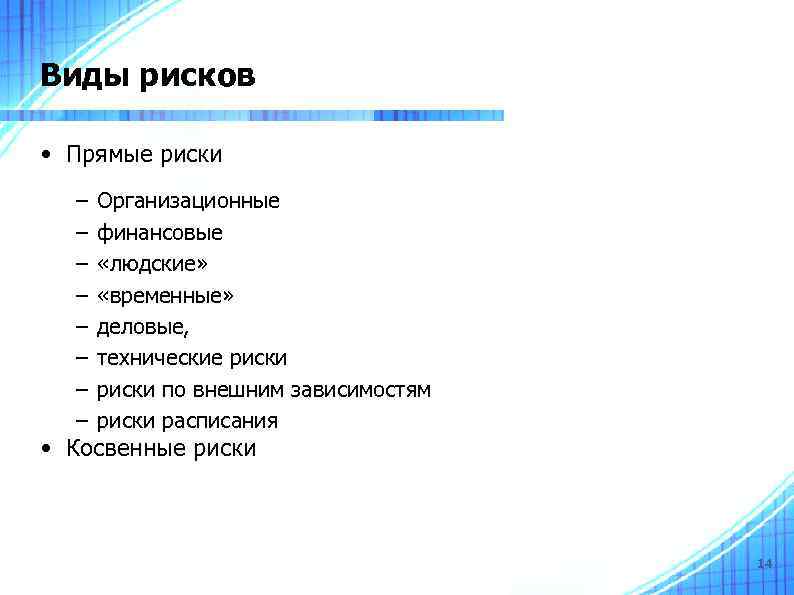 Виды рисков

• Прямые риски

– Организационные
– финансовые
– «людские»
– «временные»
– деловые,
– технические риски
– риски по внешним зависимостям
– риски расписания

• Косвенные риски

14